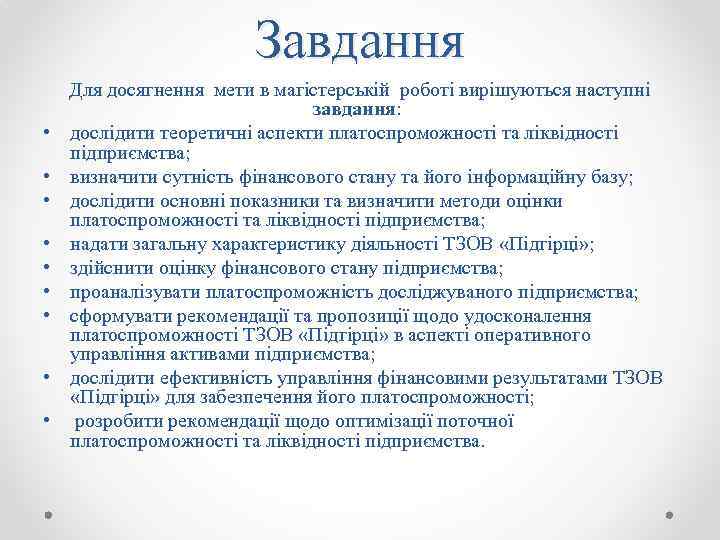 Завдання

Для досягнення мети в магістерській роботі вирішуються наступні завдання:

• дослідити теоретичні аспекти платоспроможності та ліквідності підприємства;
• визначити сутність фінансового стану та його інформаційну базу;
• дослідити основні показники та визначити методи оцінки платоспроможності та ліквідності підприємства;
• надати загальну характеристику діяльності ТЗОВ «Підгірці»;
• здійснити оцінку фінансового стану підприємства;
• проаналізувати платоспроможність досліджуваного підприємства;
• сформувати рекомендації та пропозиції щодо удосконалення платоспроможності ТЗОВ «Підгірці» в аспекті оперативного управління активами підприємства;
• дослідити ефективність управління фінансовими результатами ТЗОВ «Підгірці» для забезпечення його платоспроможності;
• розробити рекомендації щодо оптимізації поточної платоспроможності та ліквідності підприємства.